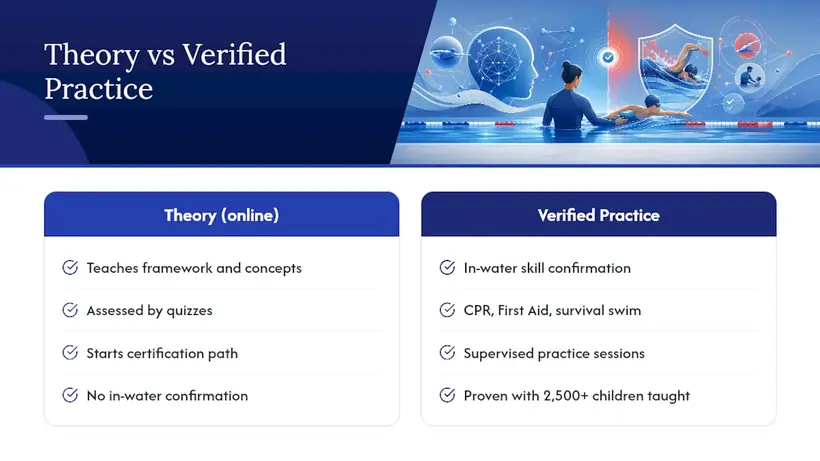 Theory vs Verified Practice

Theory (online)

Teaches framework and concepts

Assessed by quizzes

Starts certification path

No in-water confirmation

Verified Practice

In-water skill confirmation

CPR, First Aid, survival swim

Supervised practice sessions

Proven with 2,500+ children taught